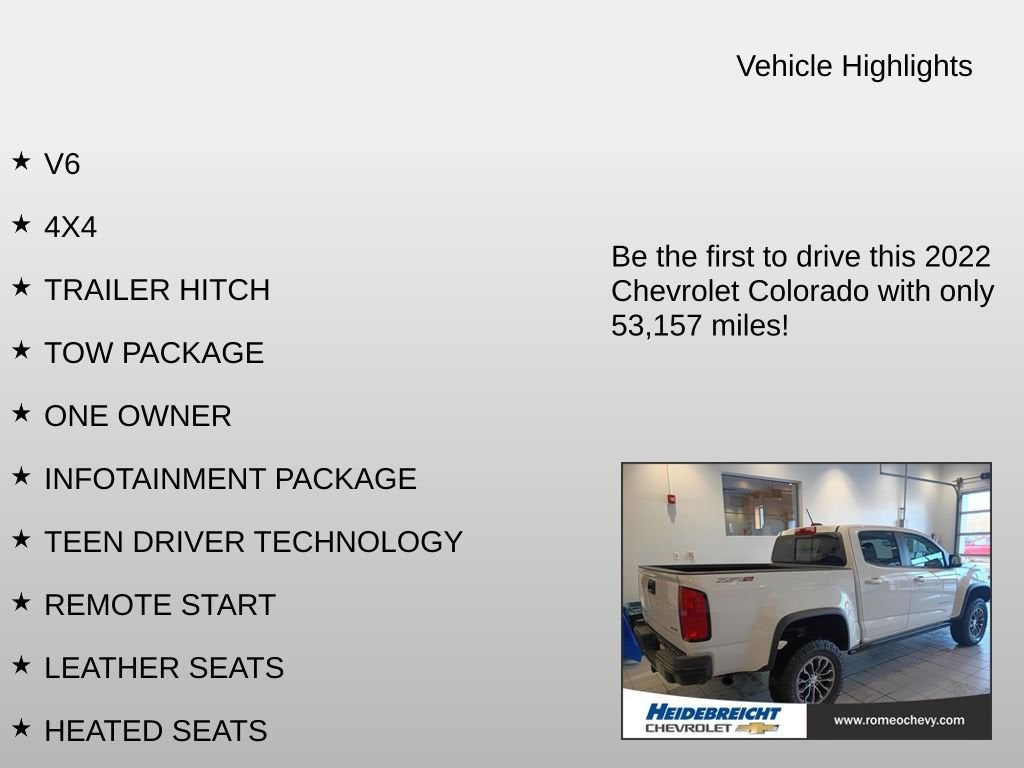 Vehicle Highlights

★ V6

★ 4X4

★ TRAILER HITCH

★ TOW PACKAGE

★ ONE OWNER

★ INFOTAINMENT PACKAGE

★ TEEN DRIVER TECHNOLOGY

★ REMOTE START

★ LEATHER SEATS

★ HEATED SEATS

Be the first to drive this 2022 Chevrolet Colorado with only 53,157 miles!

ZR2

HEIDEBREICHT CHEVROLET

www.romeochevy.com